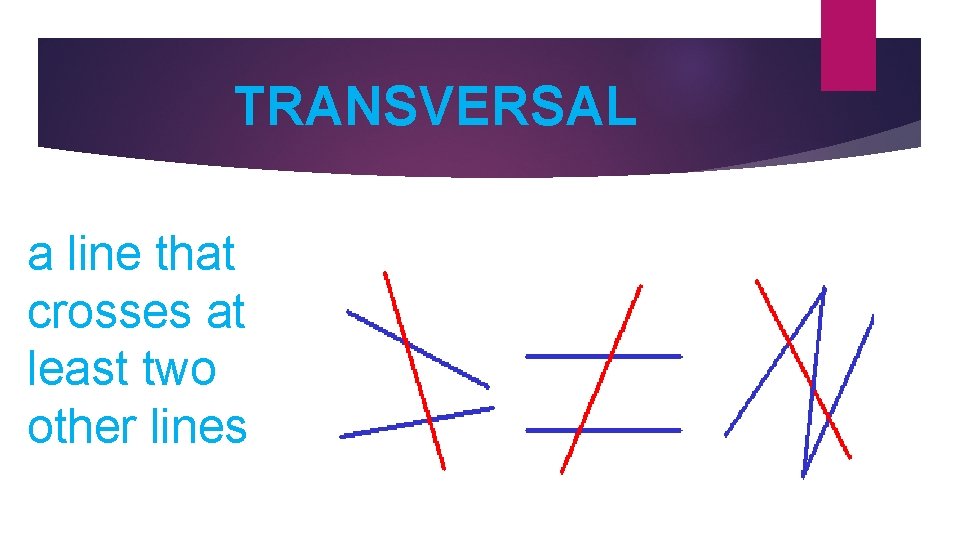 TRANSVERSAL

a line that crosses at least two other lines